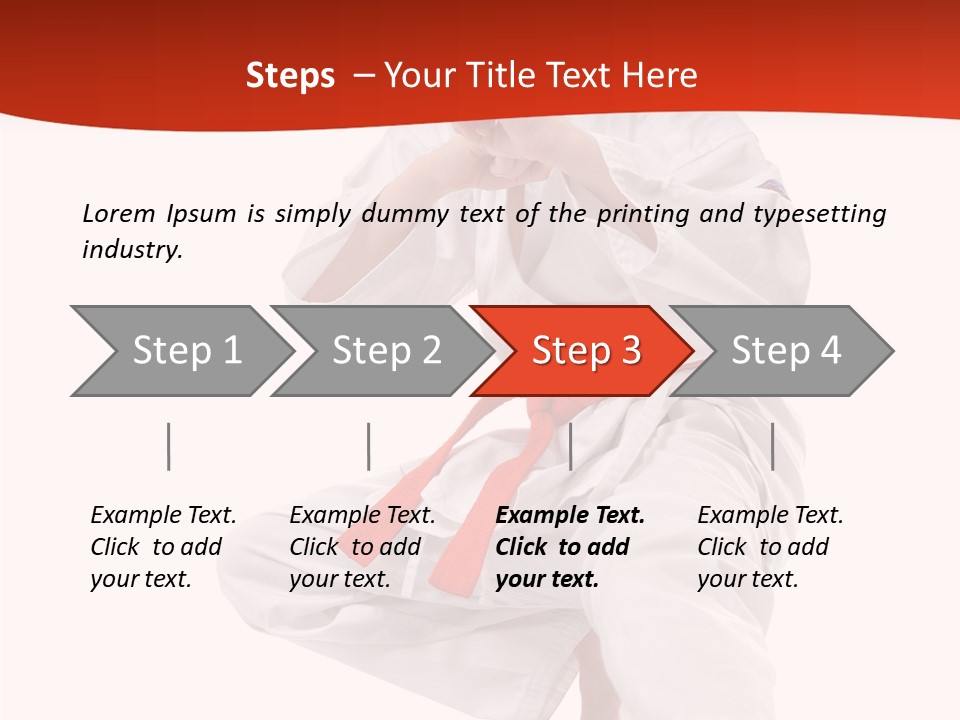 Steps – Your Title Text Here

Lorem Ipsum is simply dummy text of the printing and typesetting industry.

Step 1

Step 2

Step 3

Step 4

Example Text. Click to add your text.

Example Text. Click to add your text.

Example Text. Click to add your text.

Example Text. Click to add your text.